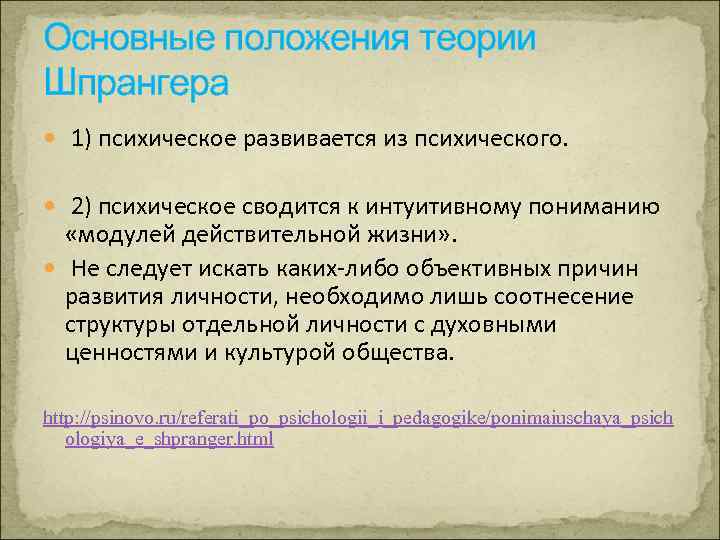 Основные положения теории Шпрангера

1) психическое развивается из психического.

2) психическое сводится к интуитивному пониманию «модулей действительной жизни».

Не следует искать каких-либо объективных причин развития личности, необходимо лишь соотнесение структуры отдельной личности с духовными ценностями и культурой общества.

http://psinovo.ru/referati_po_psichologii_i_pedagogike/ponimaiuschaya_psichologiya_e_shpranger.html